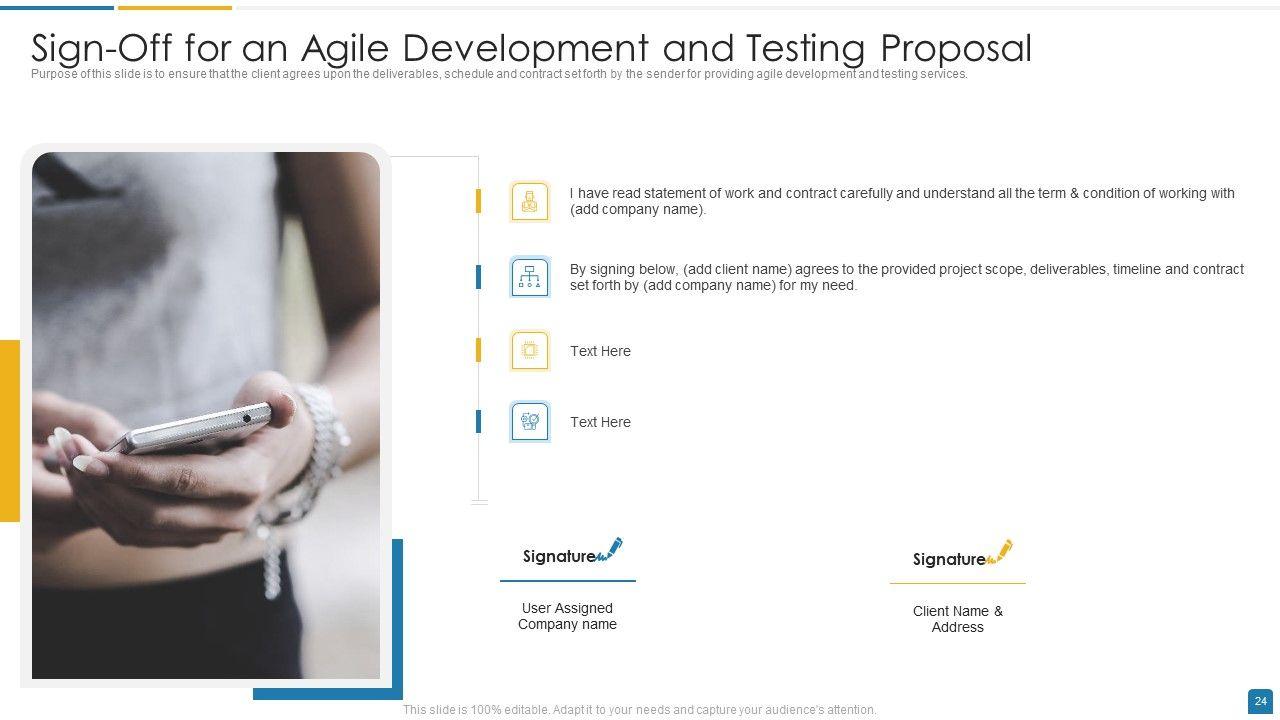 Sign-Off for an Agile Development and Testing Proposal

Purpose of this slide is to ensure that the client agrees upon the deliverables, schedule and contract set forth by the sender for providing agile development and testing services.

I have read statement of work and contract carefully and understand all the term & condition of working with (add company name).

By signing below, (add client name) agrees to the provided project scope, deliverables, timeline and contract set forth by (add company name) for my need.

Text Here

Text Here

Signature

User Assigned Company name

Signature

Client Name & Address

This slide is 100% editable. Adapt it to your needs and capture your audience's attention.

24